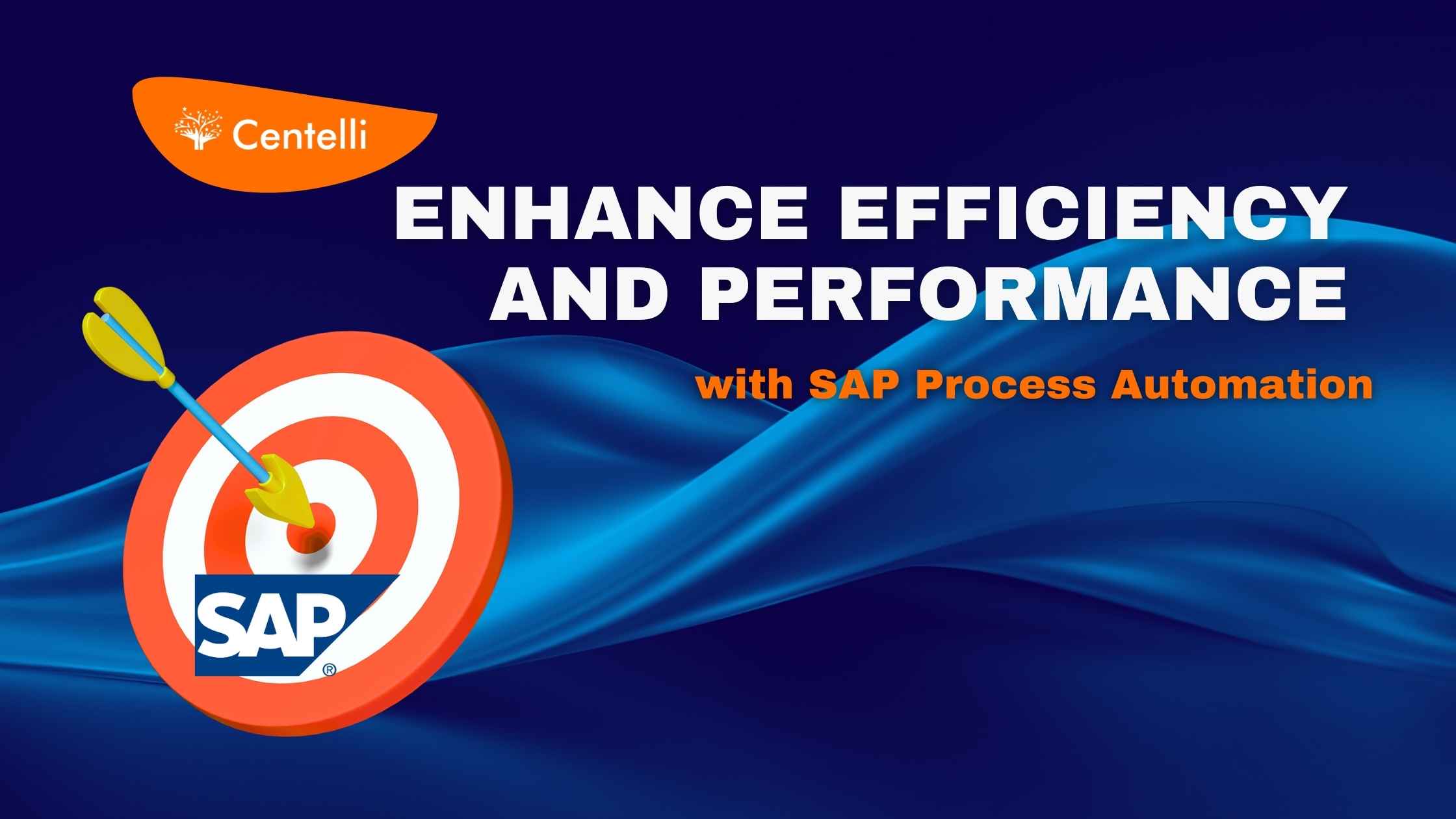 Centelli

ENHANCE EFFICIENCY AND PERFORMANCE

with SAP Process Automation

SAP®